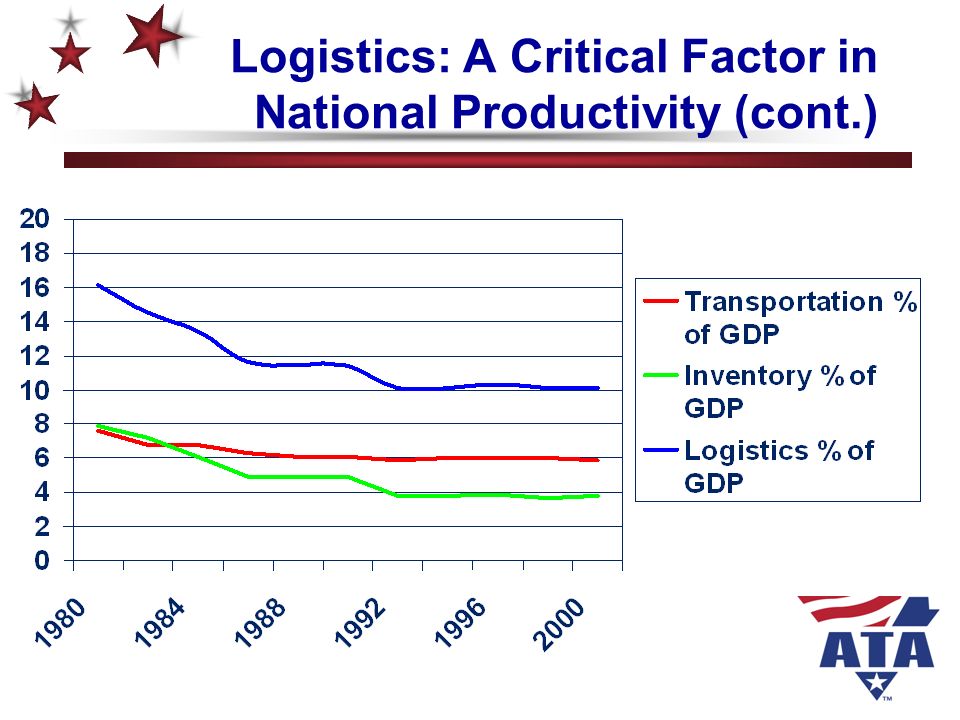 Logistics: A Critical Factor in National Productivity (cont.)

20
18
16
14
12
10
8
6
4
2
0

1980
1984
1988
1992
1996
2000

Transportation % of GDP
Inventory % of GDP
Logistics % of GDP

ATA
™